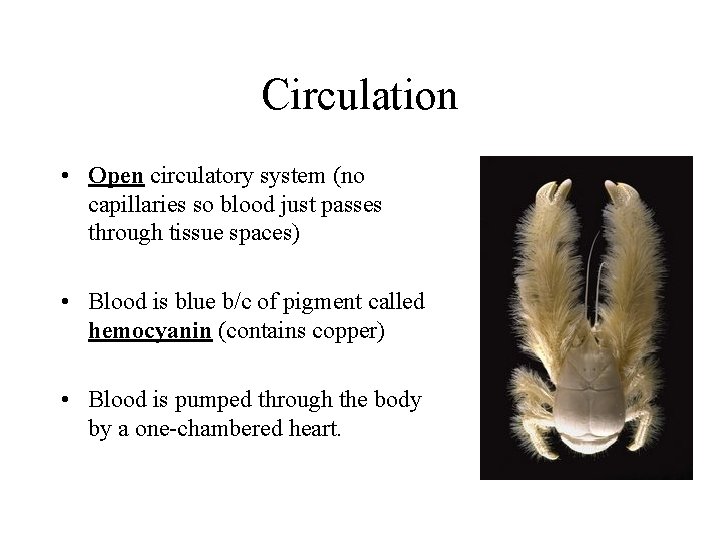 Circulation

• Open circulatory system (no capillaries so blood just passes through tissue spaces)

• Blood is blue b/c of pigment called hemocyanin (contains copper)

• Blood is pumped through the body by a one-chambered heart.